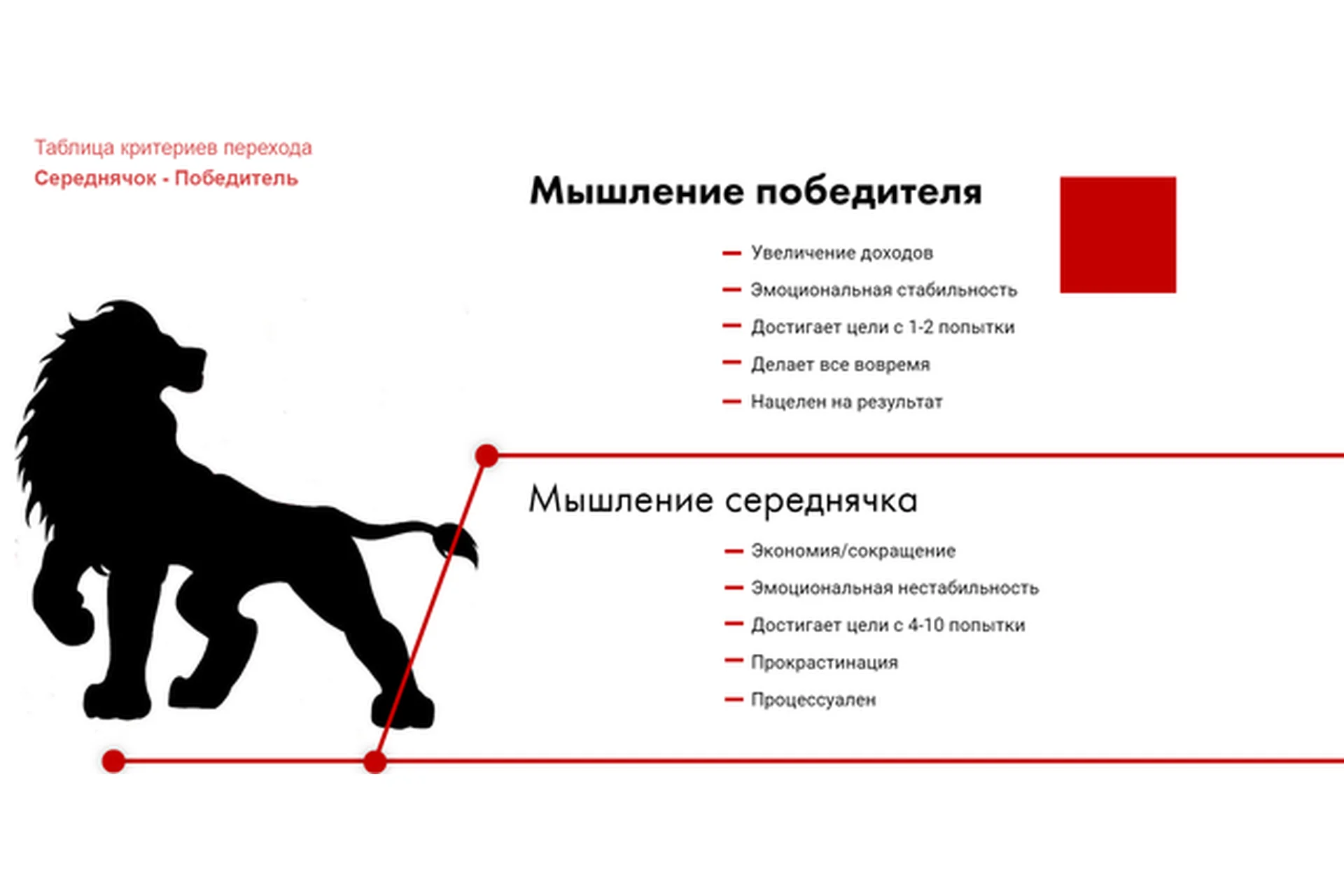 Таблица критериев перехода
Середнячок - Победитель

Мышление победителя

— Увеличение доходов
— Эмоциональная стабильность
— Достигает цели с 1-2 попытки
— Делает все вовремя
— Нацелен на результат

Мышление середнячка

— Экономия/сокращение
— Эмоциональная нестабильность
— Достигает цели с 4-10 попытки
— Прокрастинация
— Процессуален